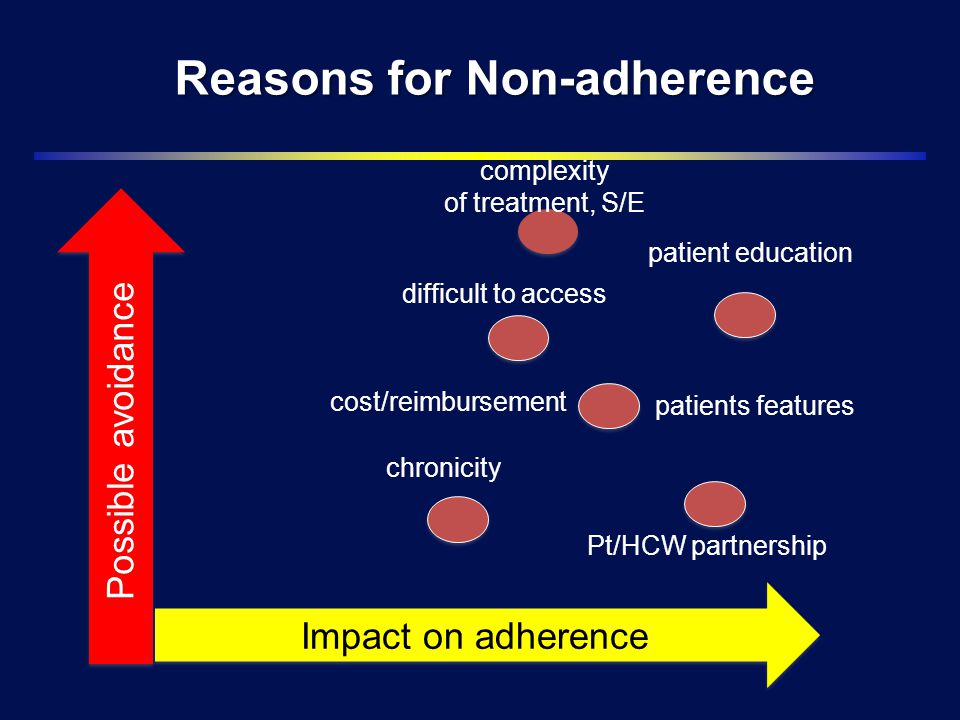 Reasons for Non-adherence

complexity of treatment, S/E

patient education

difficult to access

cost/reimbursement

patients features

chronicity

Pt/HCW partnership

Possible avoidance

Impact on adherence